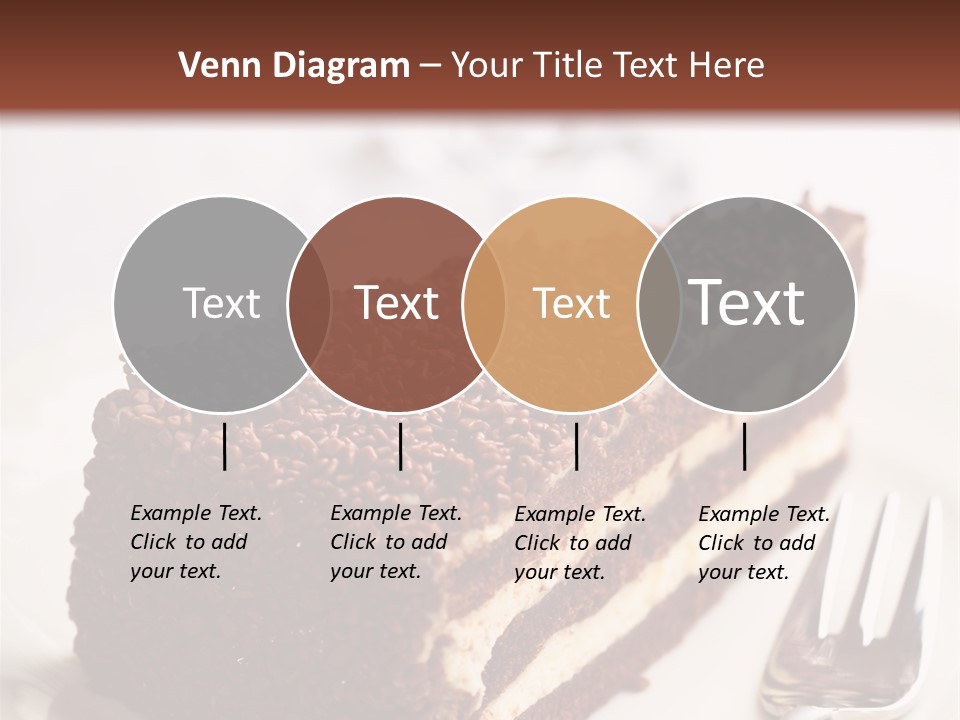 Venn Diagram – Your Title Text Here

Text

Text

Text

Text

Example Text. Click to add your text.

Example Text. Click to add your text.

Example Text. Click to add your text.

Example Text. Click to add your text.